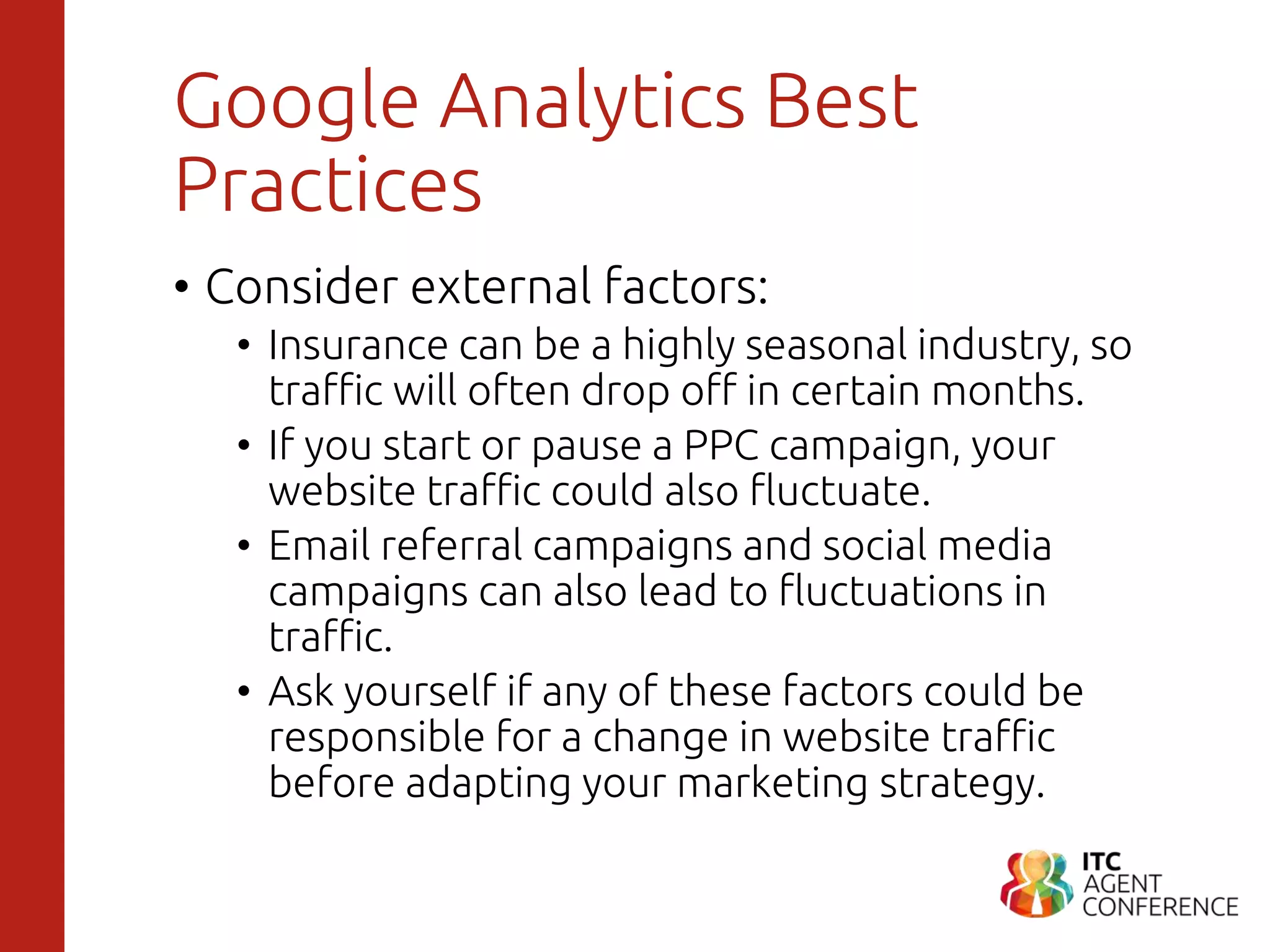 Google Analytics Best Practices

• Consider external factors:
  • Insurance can be a highly seasonal industry, so traffic will often drop off in certain months.
  • If you start or pause a PPC campaign, your website traffic could also fluctuate.
  • Email referral campaigns and social media campaigns can also lead to fluctuations in traffic.
  • Ask yourself if any of these factors could be responsible for a change in website traffic before adapting your marketing strategy.

ITC
AGENT
CONFERENCE